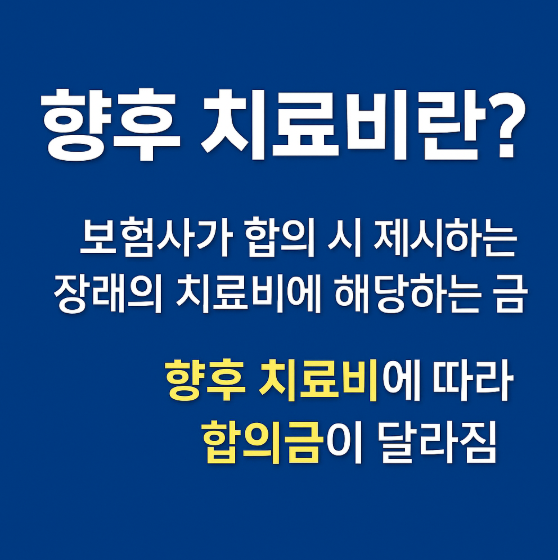 향후 치료비란?

보험사가 합의 시 제시하는 장래의 치료비에 해당하는 금

향후 치료비에 따라 합의금이 달라짐